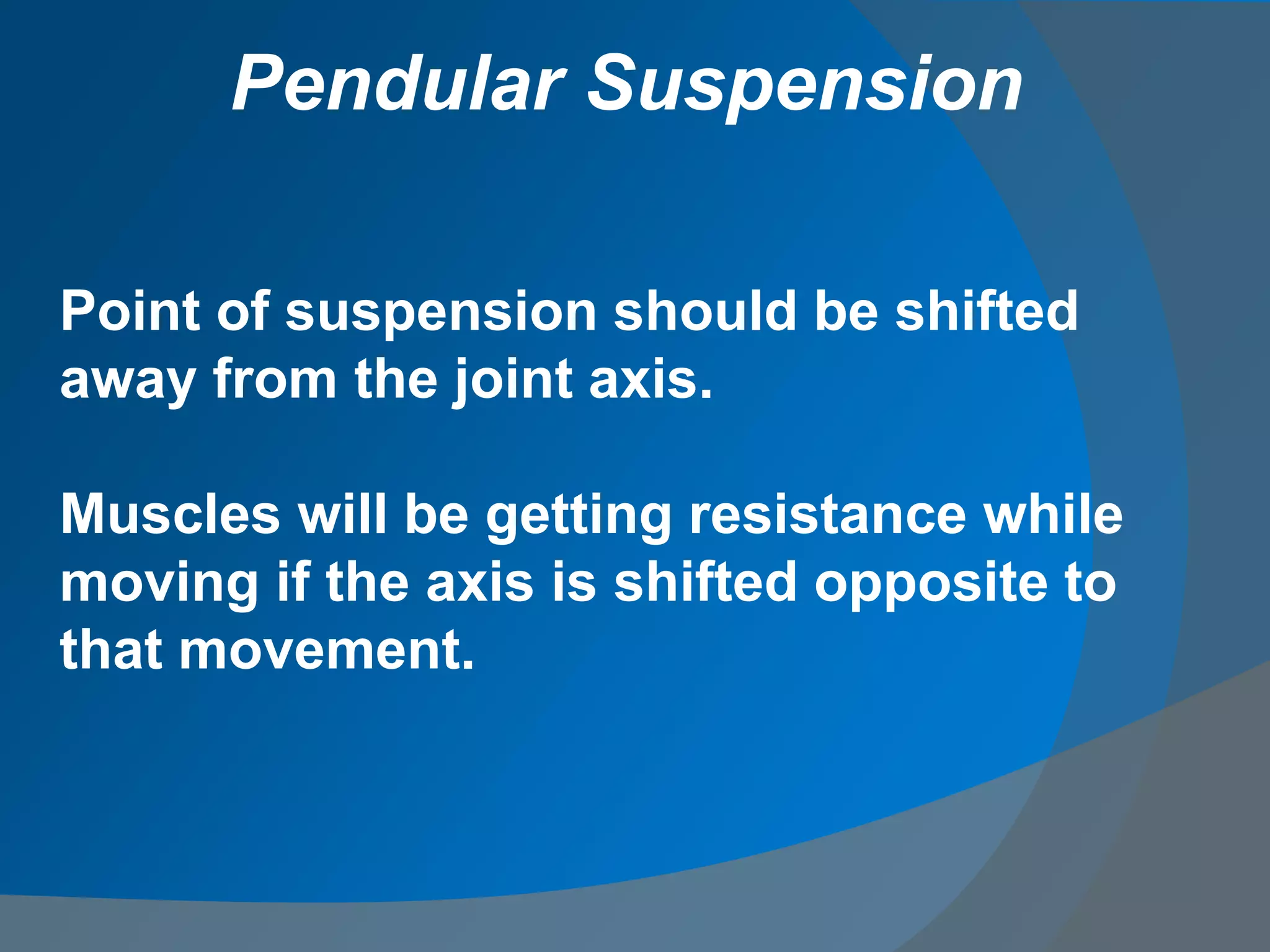 Pendular Suspension

Point of suspension should be shifted away from the joint axis.

Muscles will be getting resistance while moving if the axis is shifted opposite to that movement.